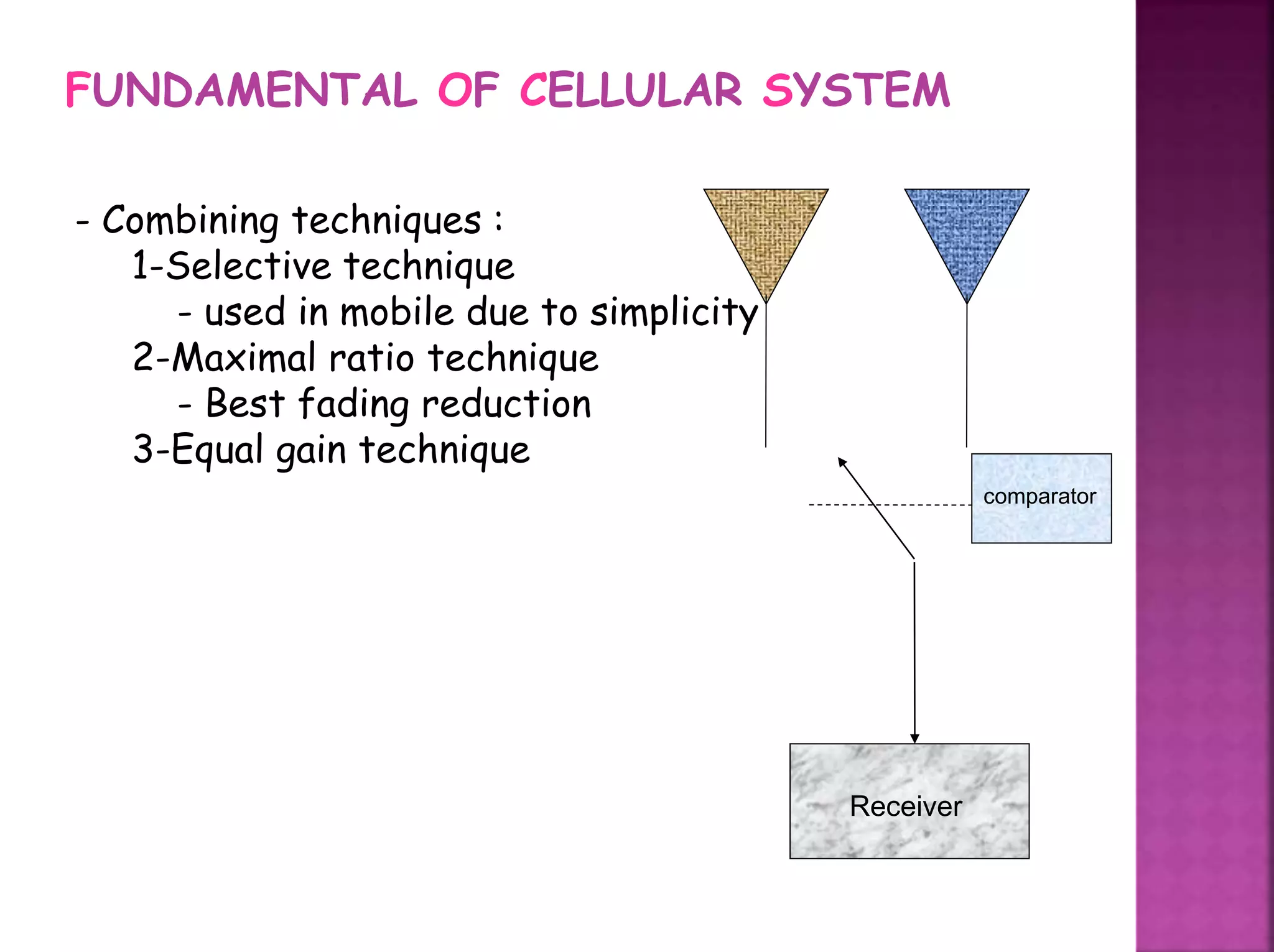 FUNDAMENTAL OF CELLULAR SYSTEM

- Combining techniques :
1-Selective technique
- used in mobile due to simplicity
2-Maximal ratio technique
- Best fading reduction
3-Equal gain technique

comparator

Receiver